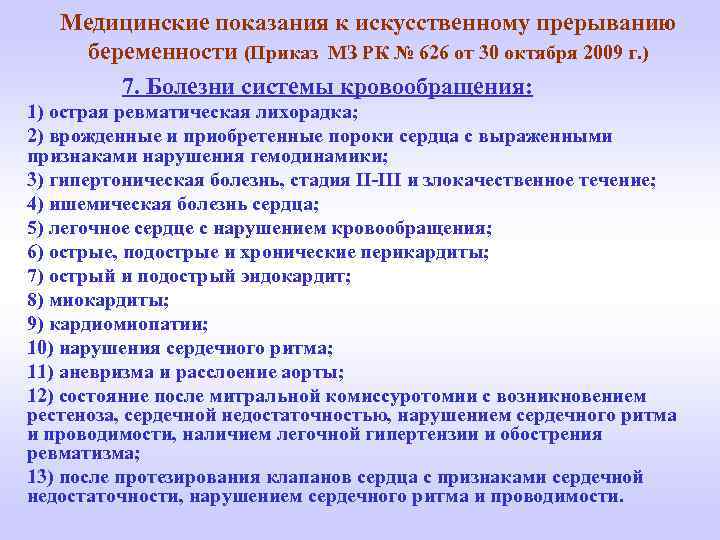 Медицинские показания к искусственному прерыванию беременности (Приказ МЗ РК № 626 от 30 октября 2009 г.)

7. Болезни системы кровообращения:

1) острая ревматическая лихорадка;
2) врожденные и приобретенные пороки сердца с выраженными признаками нарушения гемодинамики;
3) гипертоническая болезнь, стадия II-III и злокачественное течение;
4) ишемическая болезнь сердца;
5) легочное сердце с нарушением кровообращения;
6) острые, подострые и хронические перикардиты;
7) острый и подострый эндокардит;
8) миокардиты;
9) кардиомиопатии;
10) нарушения сердечного ритма;
11) аневризма и расслоение аорты;
12) состояние после митральной комиссуротомии с возникновением рестеноза, сердечной недостаточностью, нарушением сердечного ритма и проводимости, наличием легочной гипертензии и обострения ревматизма;
13) после протезирования клапанов сердца с признаками сердечной недостаточности, нарушением сердечного ритма и проводимости.